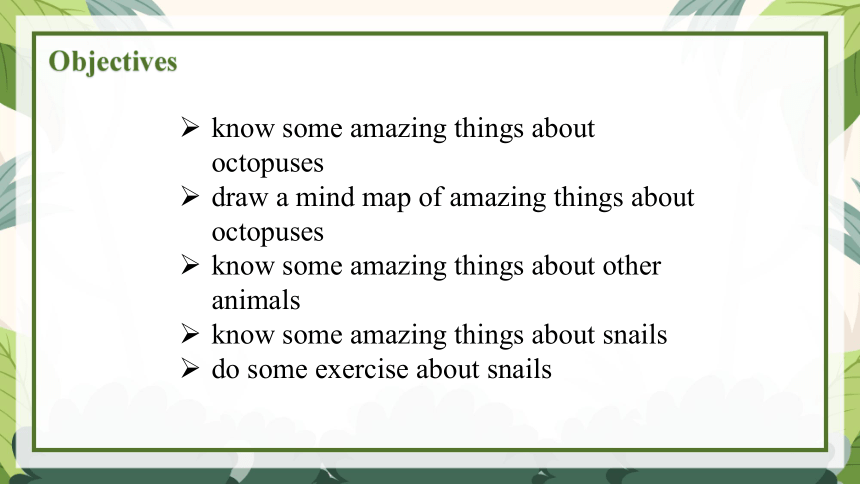 Objectives

➢ know some amazing things about octopuses
➢ draw a mind map of amazing things about octopuses
➢ know some amazing things about other animals
➢ know some amazing things about snails
➢ do some exercise about snails